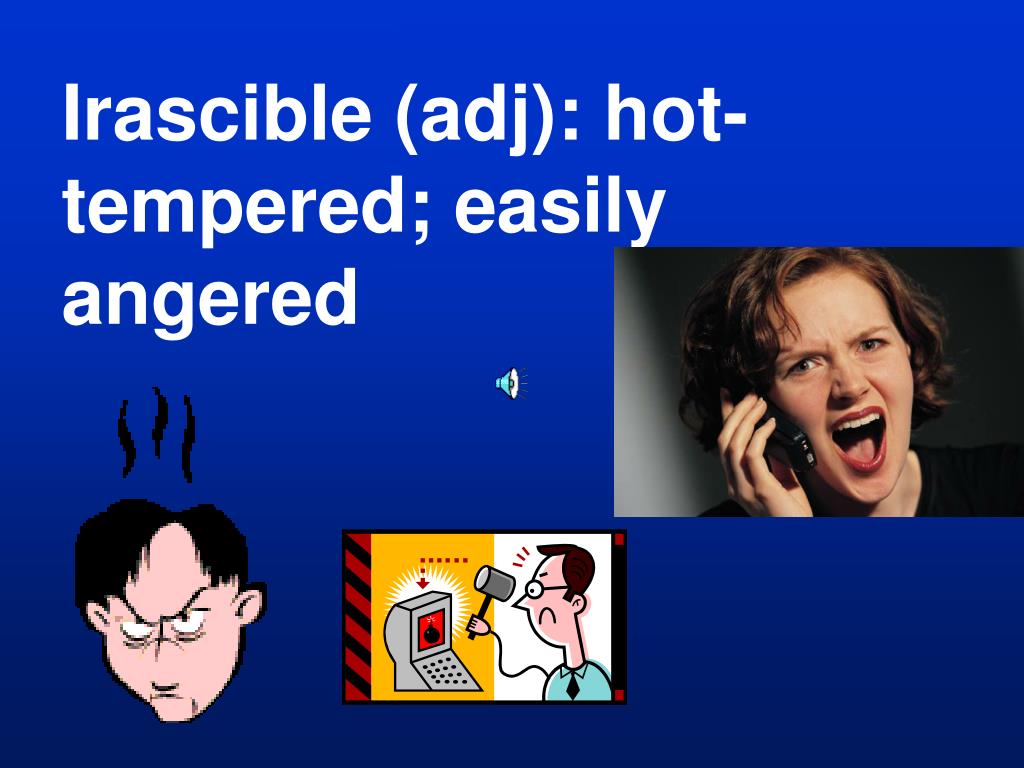 Irascible (adj): hot-tempered; easily angered